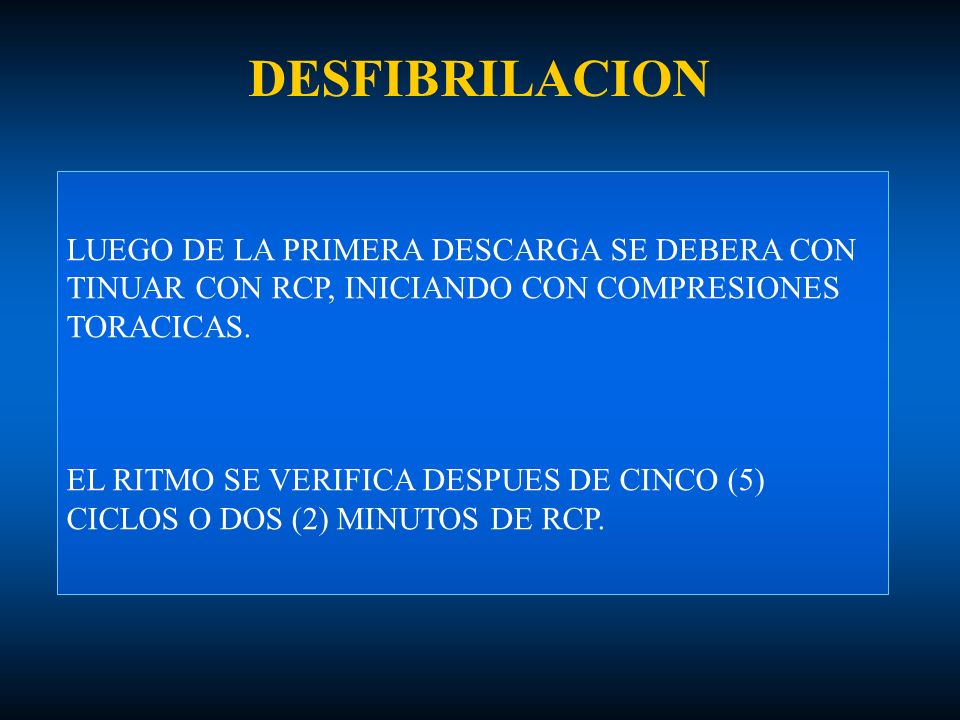 DESFIBRILACION

LUEGO DE LA PRIMERA DESCARGA SE DEBERA CON TINUAR CON RCP, INICIANDO CON COMPRESIONES TORACICAS.

EL RITMO SE VERIFICA DESPUES DE CINCO (5) CICLOS O DOS (2) MINUTOS DE RCP.